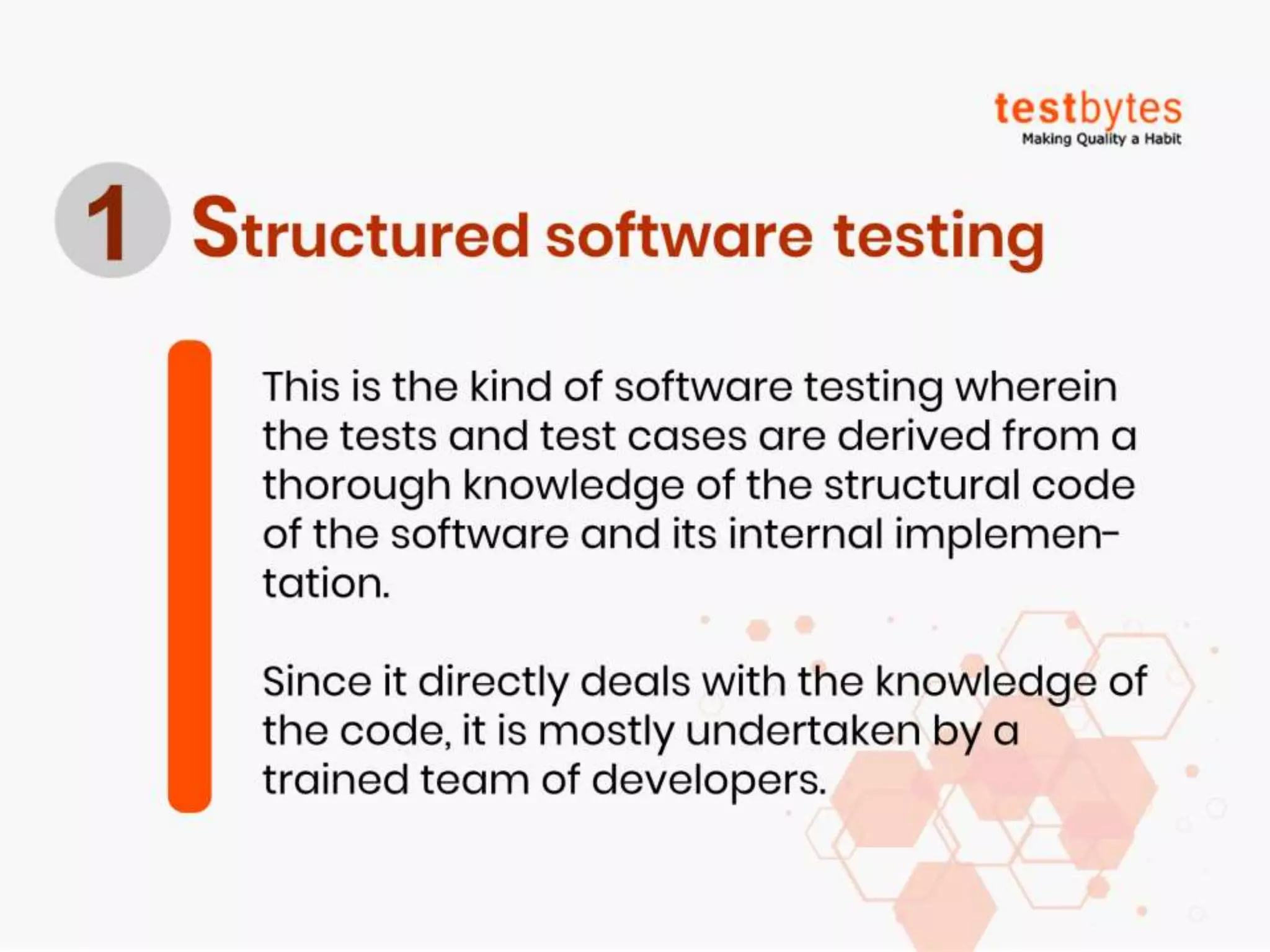 testbytes
Making Quality a Habit

1 Structured software testing

This is the kind of software testing wherein the tests and test cases are derived from a thorough knowledge of the structural code of the software and its internal implementation.

Since it directly deals with the knowledge of the code, it is mostly undertaken by a trained team of developers.